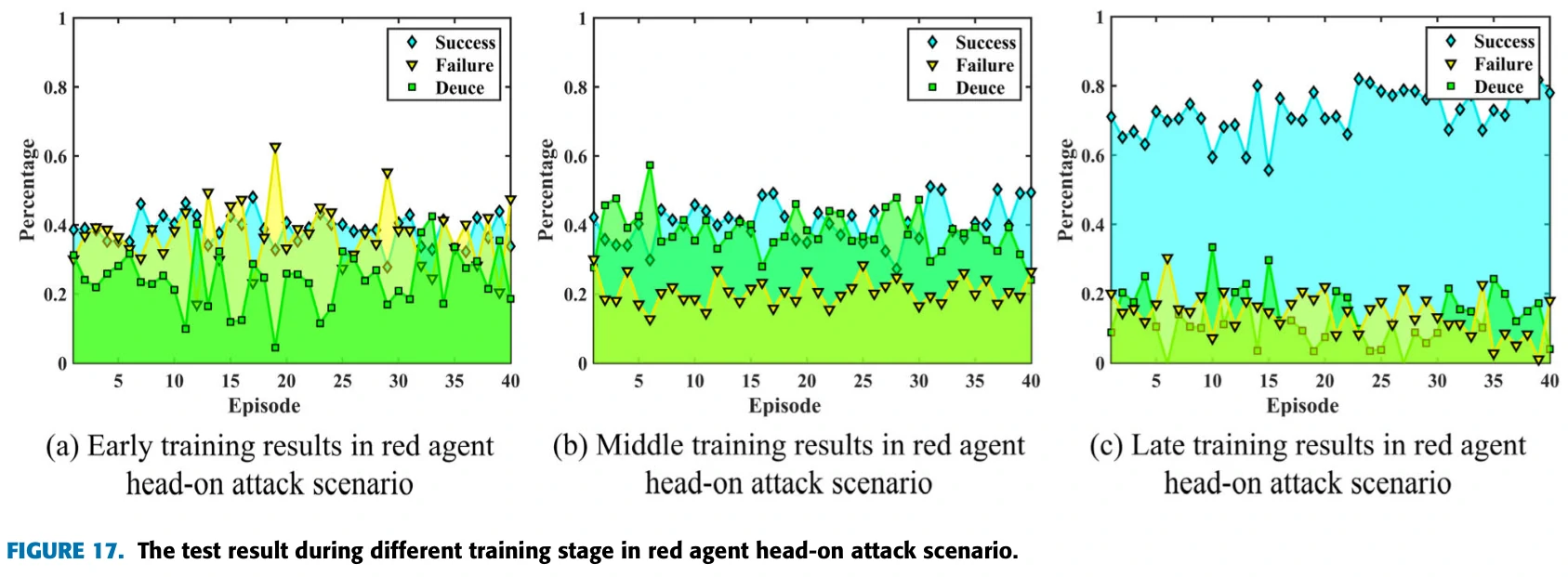 1
0.8
0.6
0.4
0.2
0
Percentage
Success
Failure
Deuce
5 10 15 20 25 30 35 40
Episode

(a) Early training results in red agent head-on attack scenario

1
0.8
0.6
0.4
0.2
0
Percentage
Success
Failure
Deuce
5 10 15 20 25 30 35 40
Episode

(b) Middle training results in red agent head-on attack scenario

1
0.8
0.6
0.4
0.2
0
Percentage
Success
Failure
Deuce
5 10 15 20 25 30 35 40
Episode

(c) Late training results in red agent head-on attack scenario

FIGURE 17. The test result during different training stage in red agent head-on attack scenario.